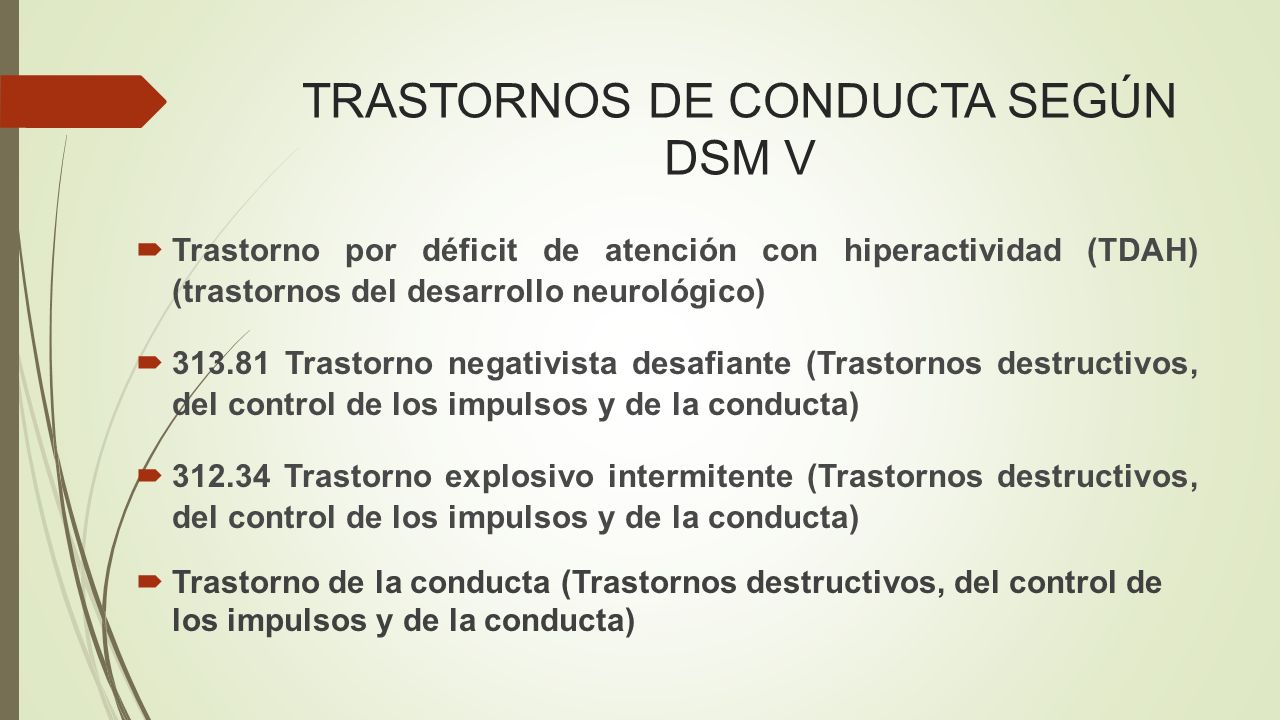 TRASTORNOS DE CONDUCTA SEGÚN DSM V

Trastorno por déficit de atención con hiperactividad (TDAH) (trastornos del desarrollo neurológico)

313.81 Trastorno negativista desafiante (Trastornos destructivos, del control de los impulsos y de la conducta)

312.34 Trastorno explosivo intermitente (Trastornos destructivos, del control de los impulsos y de la conducta)

Trastorno de la conducta (Trastornos destructivos, del control de los impulsos y de la conducta)